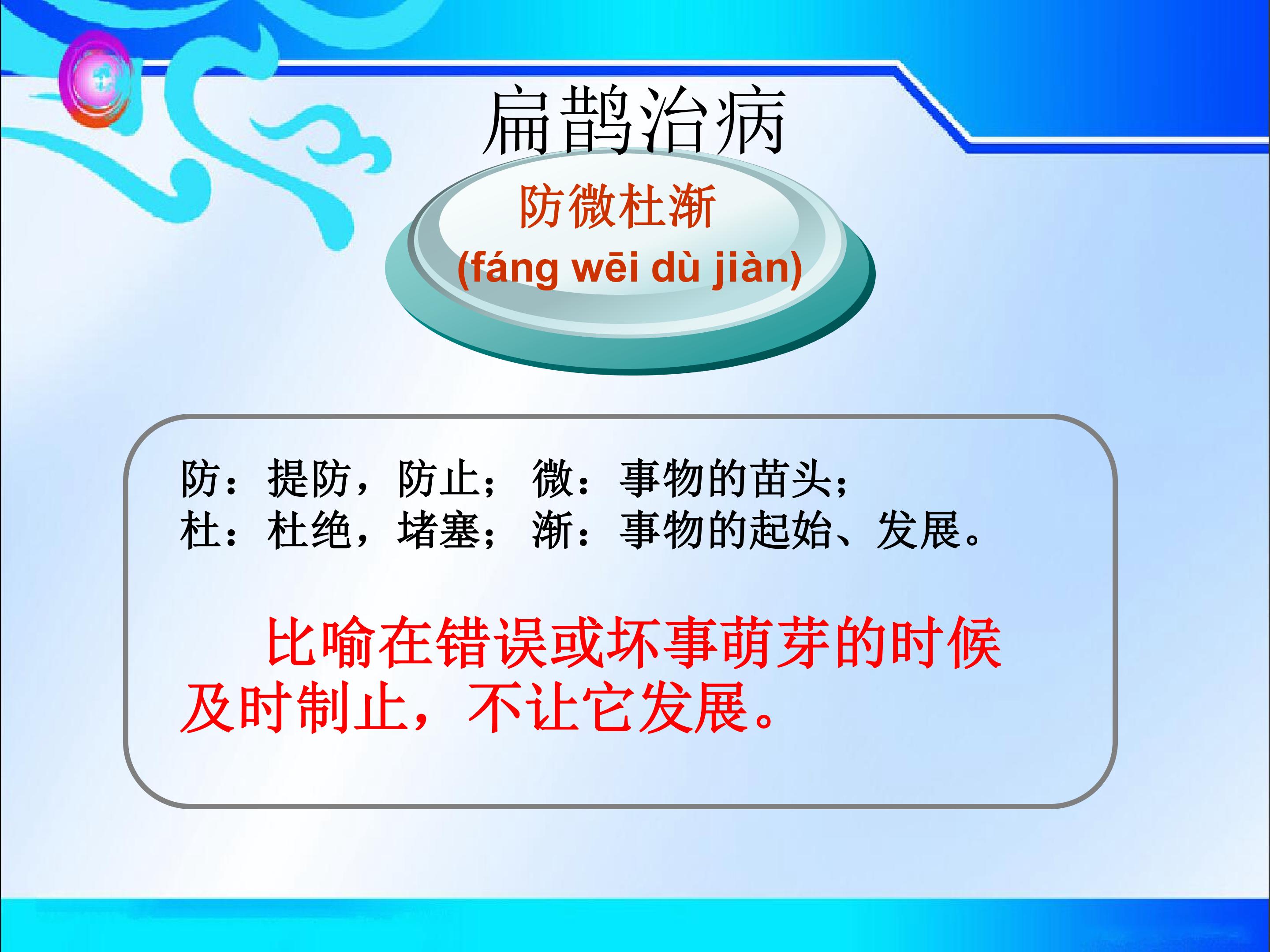 扁鹊治病

防微杜渐
(fáng wēi dù jiàn)

防：提防，防止；微：事物的苗头；
杜：杜绝，堵塞；渐：事物的起始、发展。

比喻在错误或坏事萌芽的时候及时制止，不让它发展。